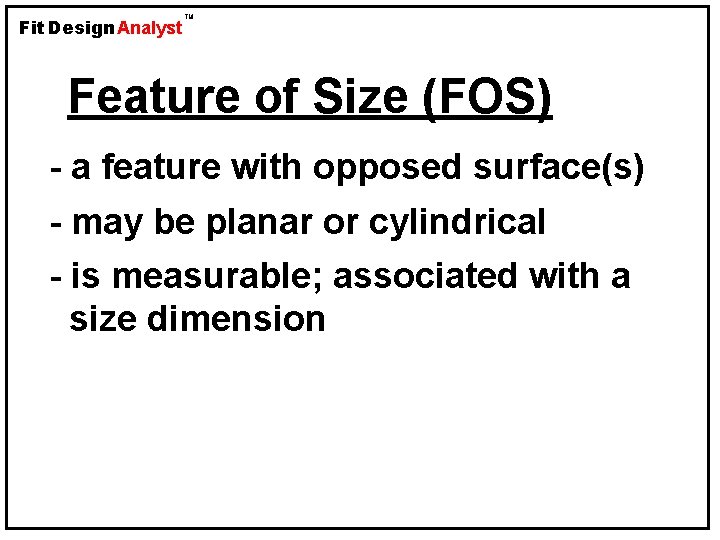 Fit Design Analyst™

Feature of Size (FOS)

- a feature with opposed surface(s)

- may be planar or cylindrical

- is measurable; associated with a size dimension